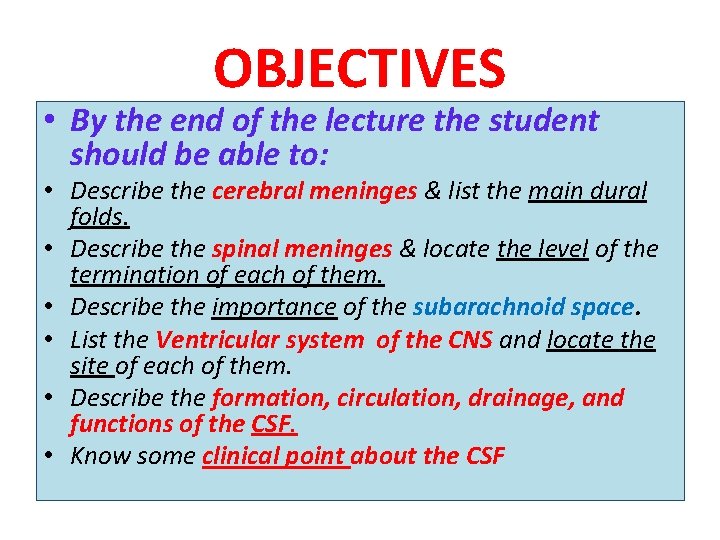 OBJECTIVES

• By the end of the lecture the student should be able to:

• Describe the cerebral meninges & list the main dural folds.
• Describe the spinal meninges & locate the level of the termination of each of them.
• Describe the importance of the subarachnoid space.
• List the Ventricular system of the CNS and locate the site of each of them.
• Describe the formation, circulation, drainage, and functions of the CSF.
• Know some clinical point about the CSF